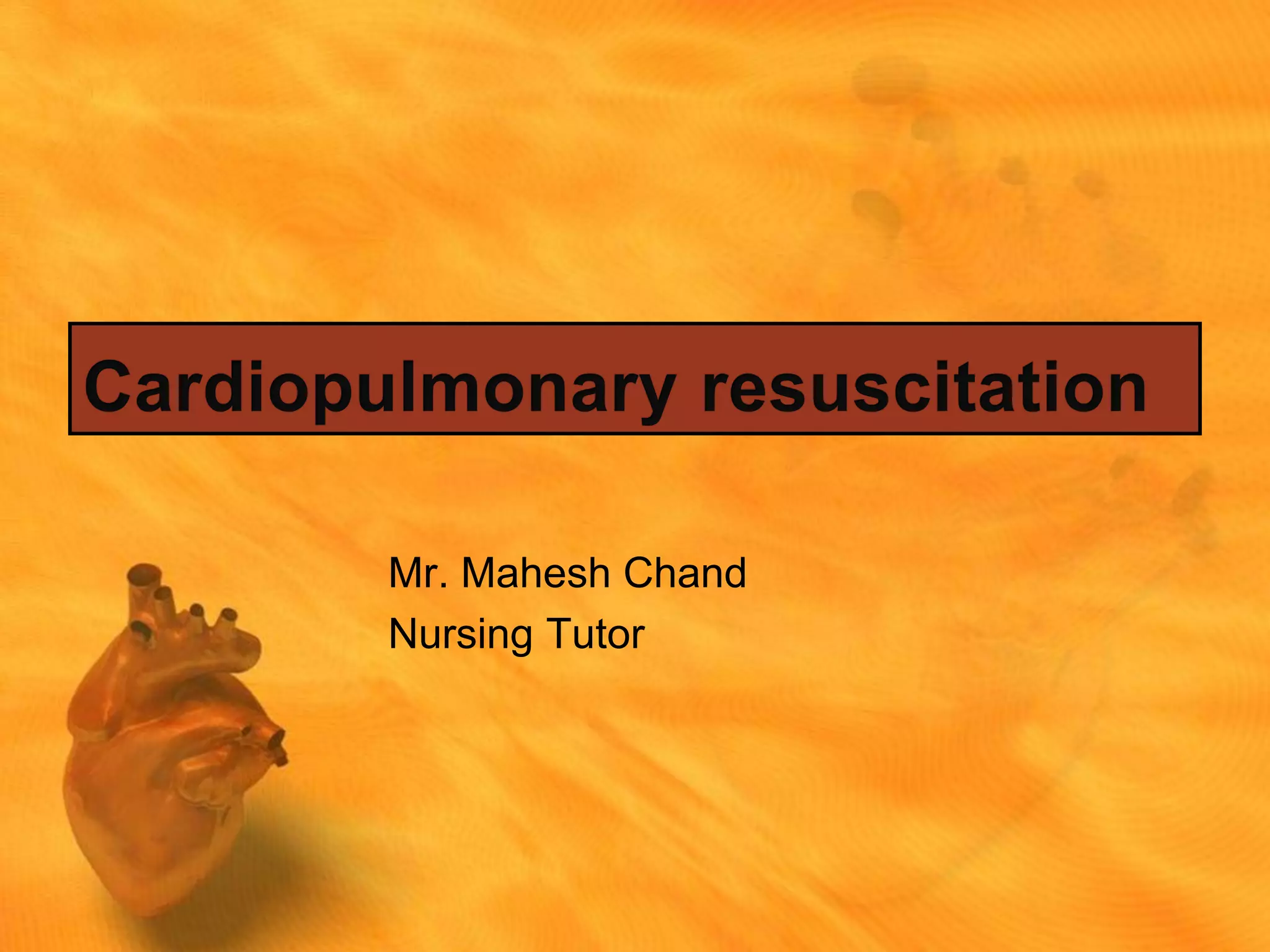 Cardiopulmonary resuscitation

Mr. Mahesh Chand
Nursing Tutor